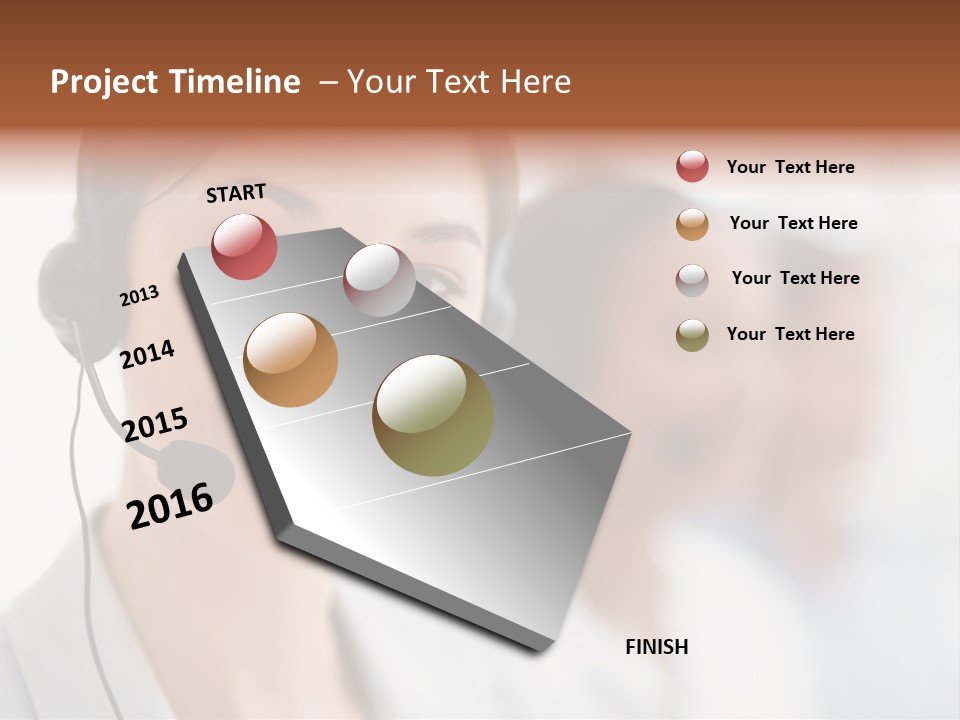 Project Timeline – Your Text Here

START

2013

2014

2015

2016

FINISH

Your Text Here

Your Text Here

Your Text Here

Your Text Here